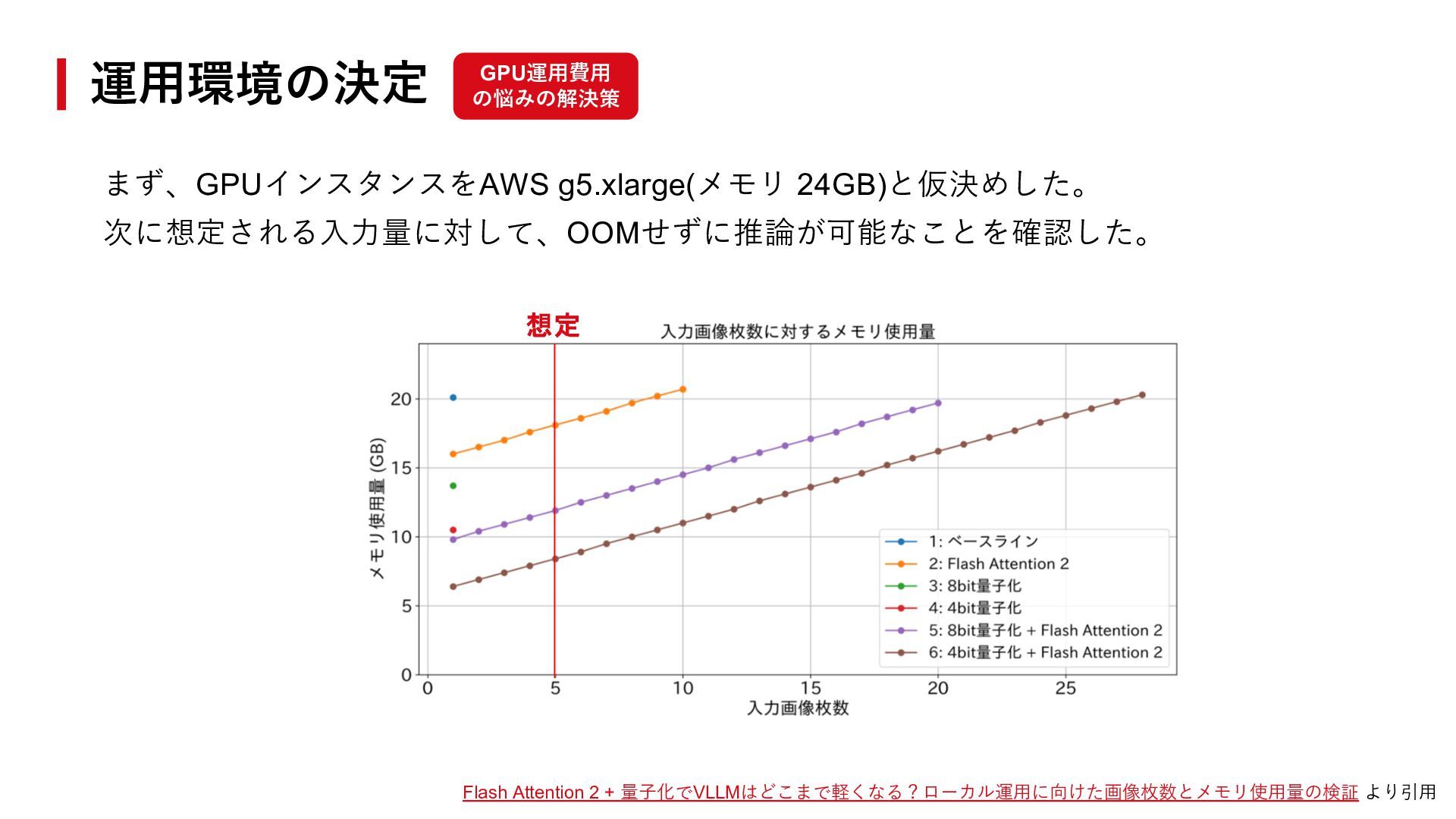 運用環境の決定

GPU運用費用の悩みの解決策

まず、GPUインスタンスをAWS g5.xlarge(メモリ 24GB)と仮決めした。
次に想定される入力量に対して、OOMせずに推論が可能なことを確認した。

想定

入力画像枚数に対するメモリ使用量

メモリ使用量 (GB)

20
15
10
5
0

0 5 10 15 20 25

入力画像枚数

1: ベースライン
2: Flash Attention 2
3: 8bit量子化
4: 4bit量子化
5: 8bit量子化 + Flash Attention 2
6: 4bit量子化 + Flash Attention 2

Flash Attention 2 + 量子化でVLLMはどこまで軽くなる？ローカル運用に向けた画像枚数とメモリ使用量の検証 より引用